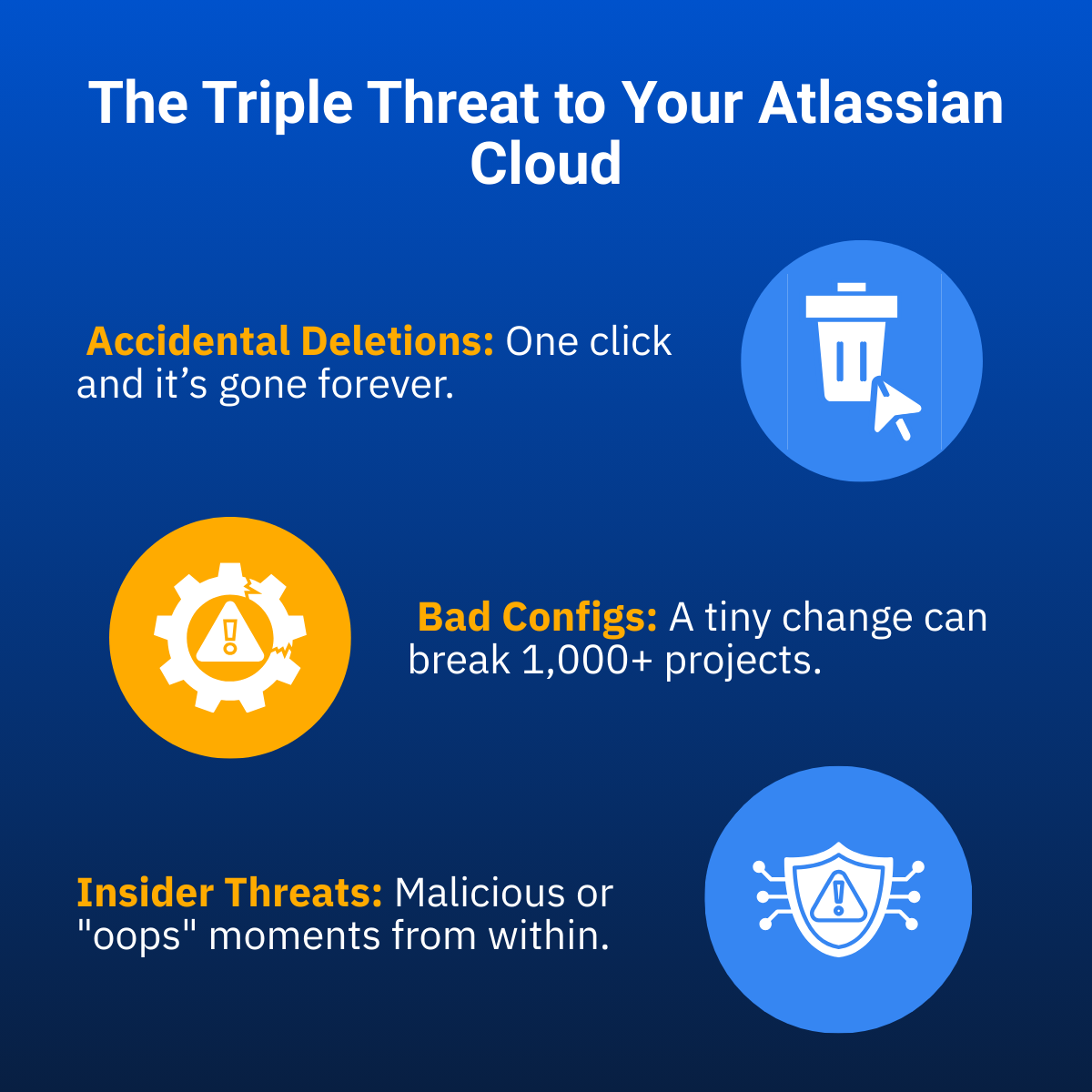 The Triple Threat to Your Atlassian Cloud

Accidental Deletions: One click and it’s gone forever.

Bad Configs: A tiny change can break 1,000+ projects.

Insider Threats: Malicious or "oops" moments from within.